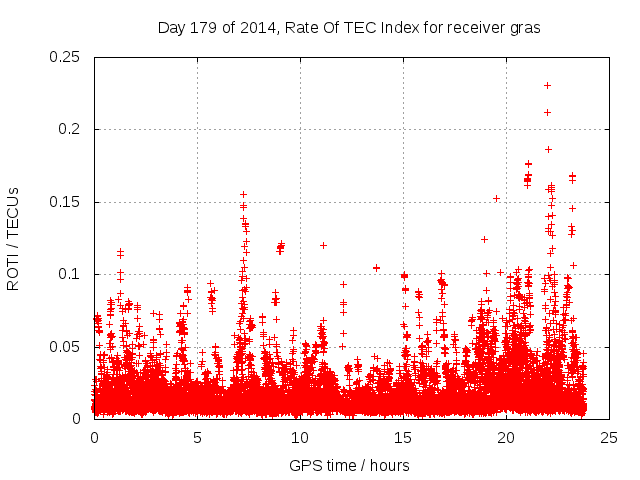 Day 179 of 2014, Rate Of TEC Index for receiver gras

ROTI / TECUs

0.25
0.2
0.15
0.1
0.05
0

0
5
10
15
20
25

GPS time / hours